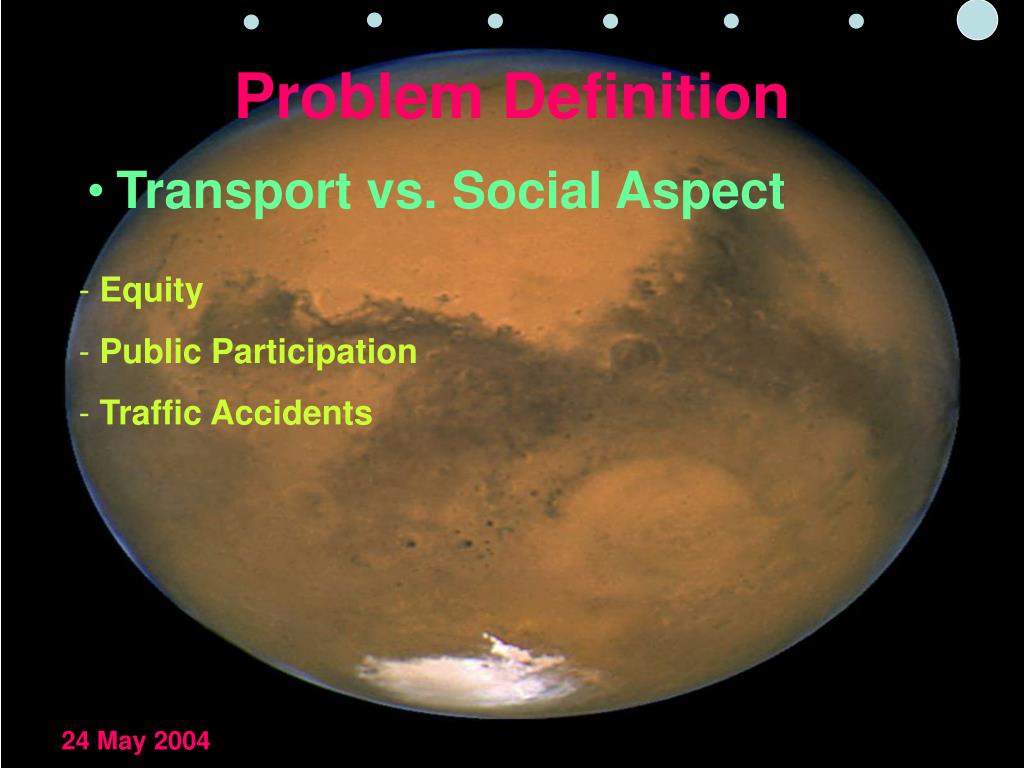 Problem Definition

• Transport vs. Social Aspect

- Equity
- Public Participation
- Traffic Accidents

24 May 2004